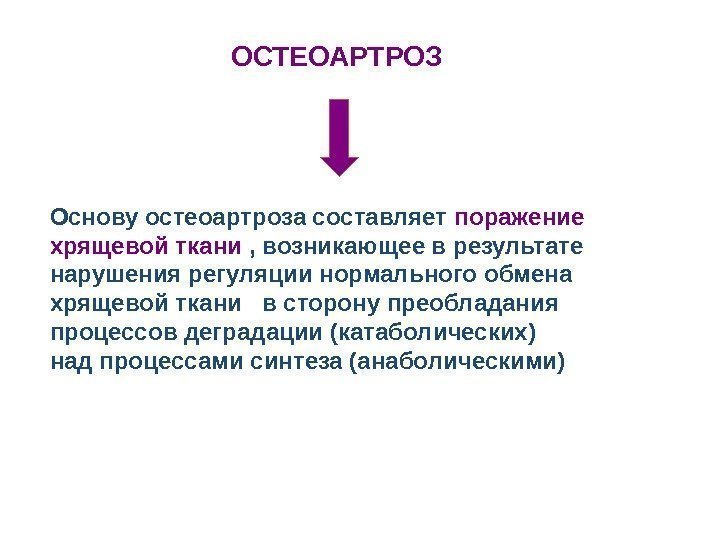 ОСТЕОАРТРОЗ

Основу остеоартроза составляет поражение хрящевой ткани , возникающее в результате нарушения регуляции нормального обмена хрящевой ткани в сторону преобладания процессов деградации (катаболических) над процессами синтеза (анаболическими)